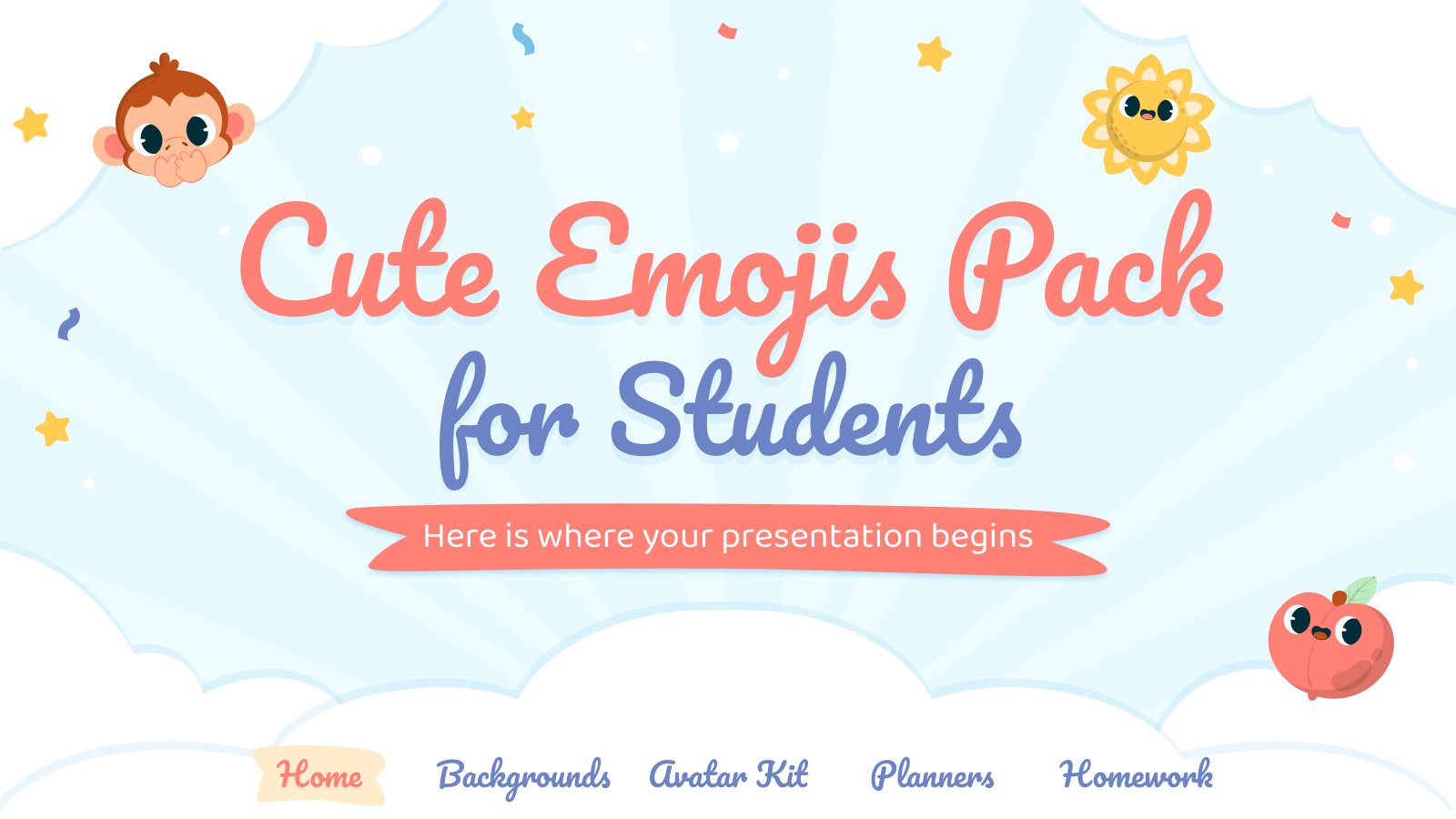 Cute Emojis Pack for Students

Here is where your presentation begins

Home Backgrounds Avatar Kit Planners Homework